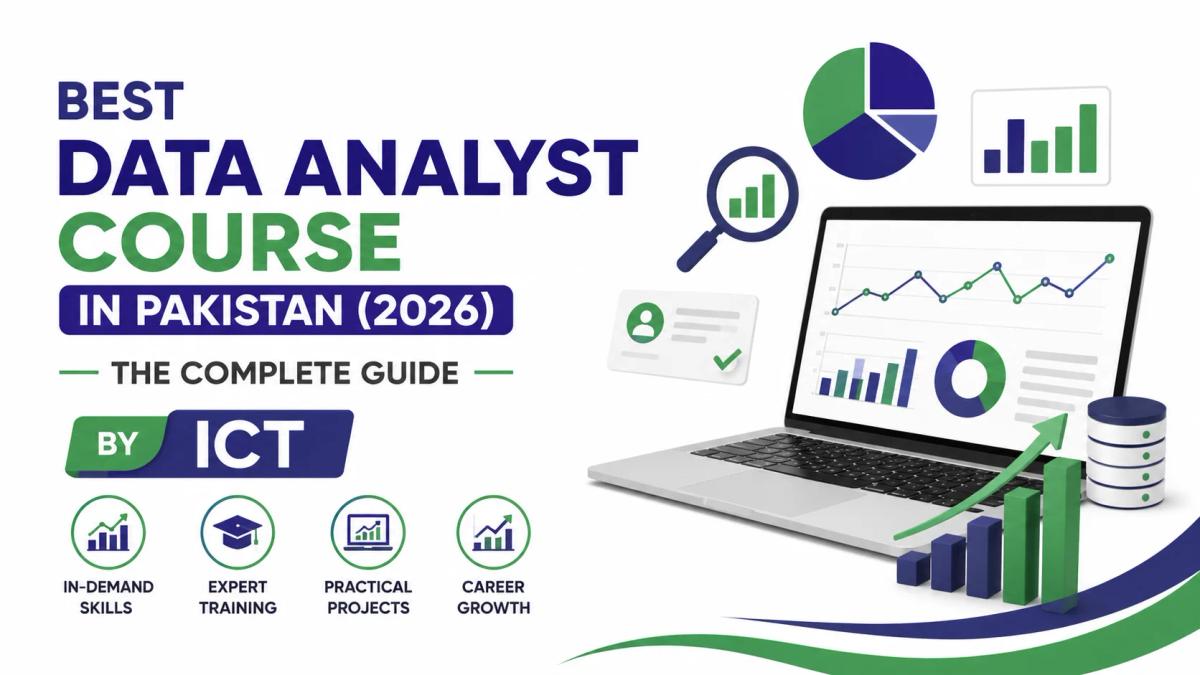 BEST
DATA ANALYST COURSE
IN PAKISTAN (2026)

THE COMPLETE GUIDE

BY ICT

IN-DEMAND SKILLS

EXPERT TRAINING

PRACTICAL PROJECTS

CAREER GROWTH